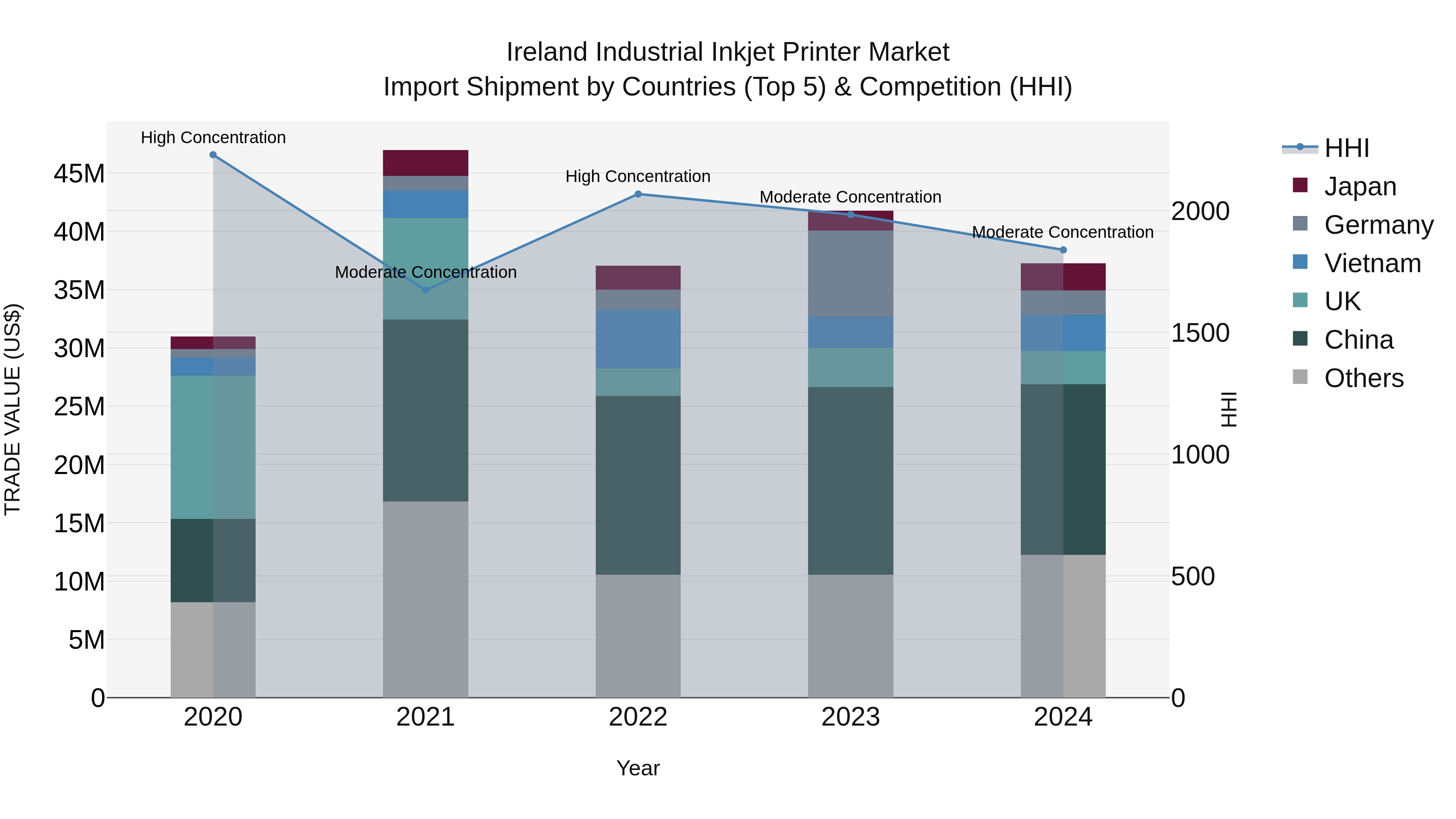 Ireland Industrial Inkjet Printer Market
Import Shipment by Countries (Top 5) & Competition (HHI)

High Concentration
Moderate Concentration
High Concentration
Moderate Concentration
Moderate Concentration

TRADE VALUE (US$)
45M
40M
35M
30M
25M
20M
15M
10M
5M
0

2000
1500
1000
500
0
HHI

2020
2021
2022
2023
2024
Year

HHI
Japan
Germany
Vietnam
UK
China
Others